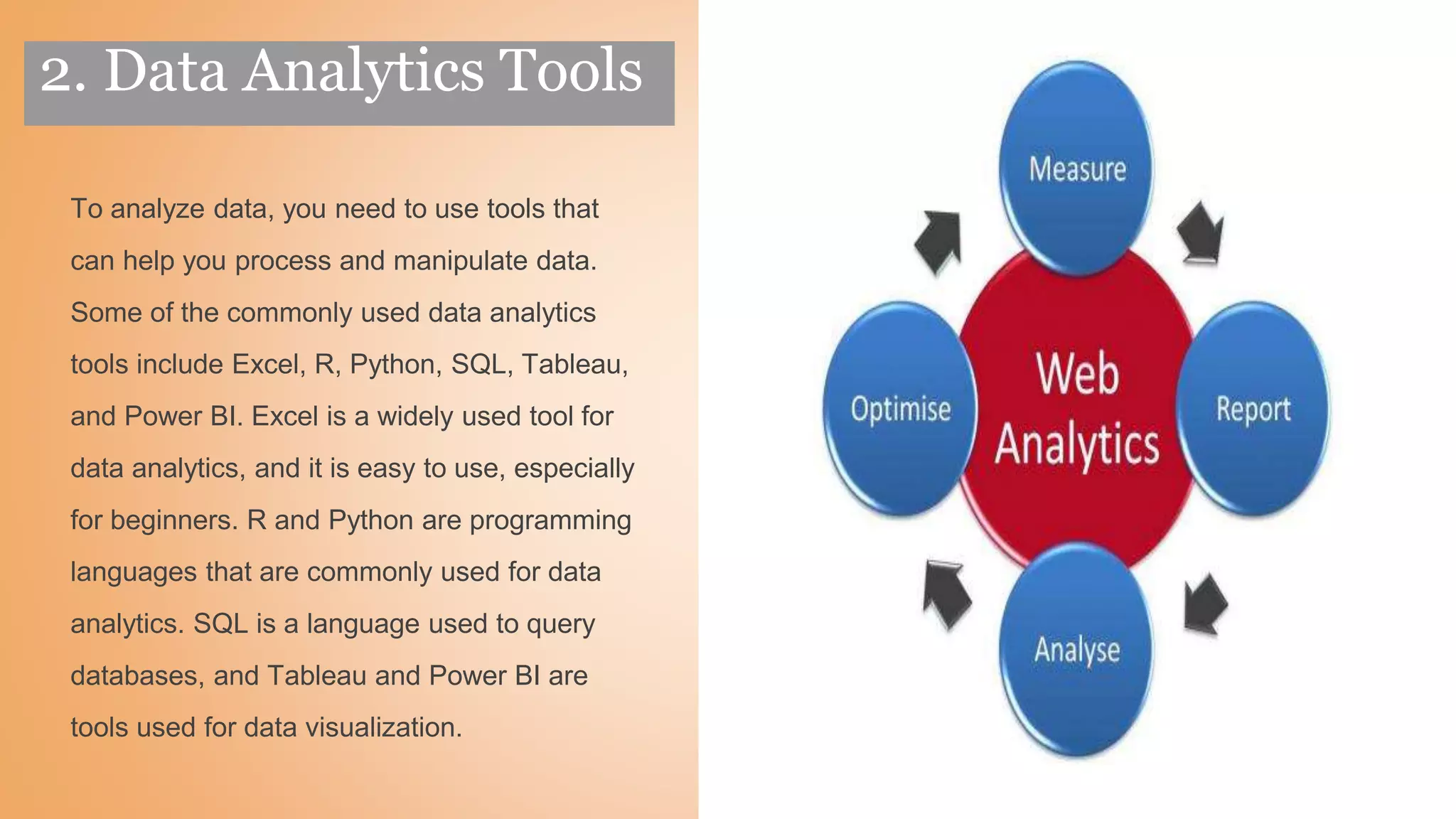 2. Data Analytics Tools

To analyze data, you need to use tools that can help you process and manipulate data. Some of the commonly used data analytics tools include Excel, R, Python, SQL, Tableau, and Power BI. Excel is a widely used tool for data analytics, and it is easy to use, especially for beginners. R and Python are programming languages that are commonly used for data analytics. SQL is a language used to query databases, and Tableau and Power BI are tools used for data visualization.

Measure

Optimise

Web Analytics

Report

Analyse